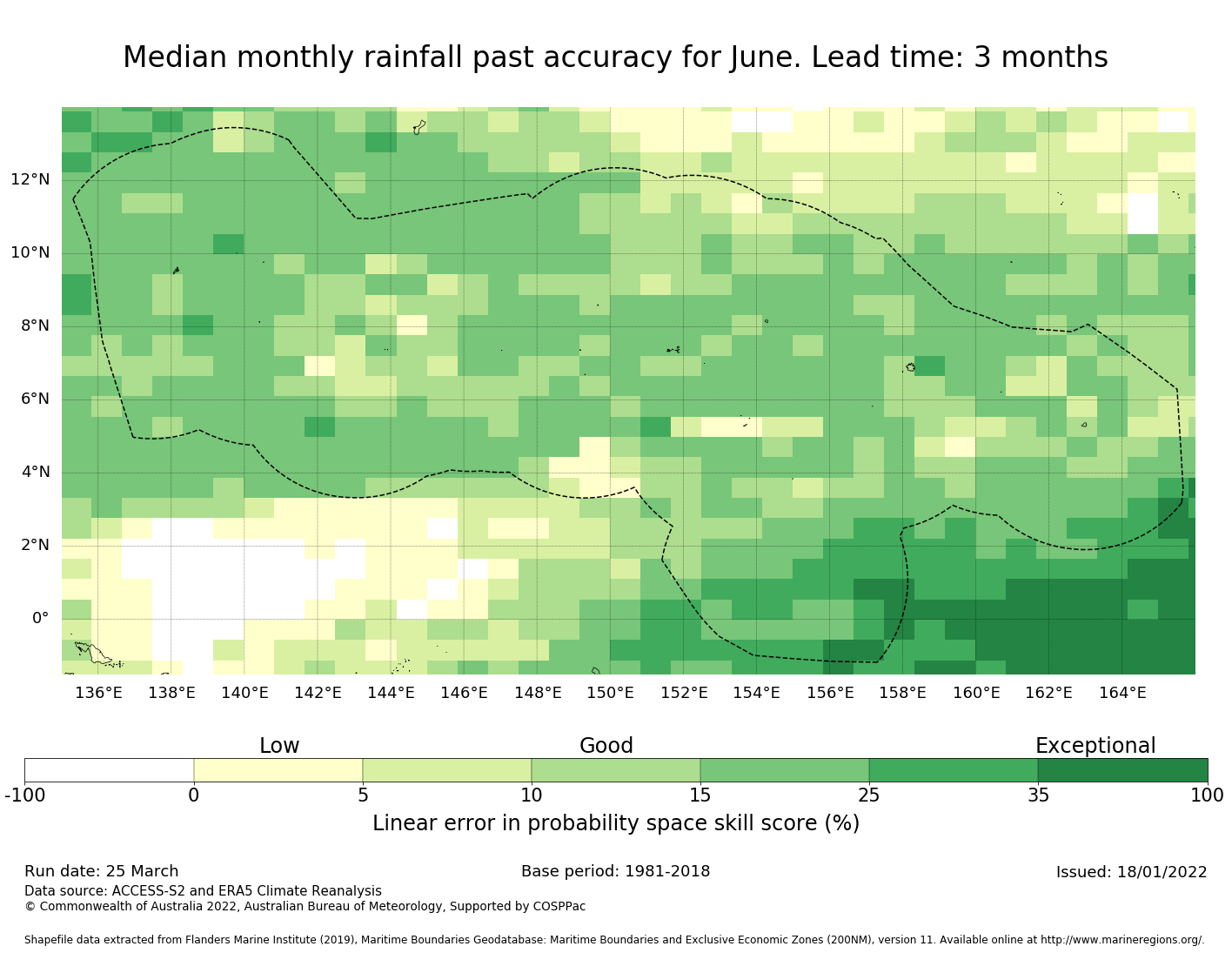 Median monthly rainfall past accuracy for June. Lead time: 3 months

12°N
10°N
8°N
6°N
4°N
2°N
0°

136°E 138°E 140°E 142°E 144°E 146°E 148°E 150°E 152°E 154°E 156°E 158°E 160°E 162°E 164°E

Low Good Exceptional

-100 0 5 10 15 25 35 100

Linear error in probability space skill score (%)

Run date: 25 March
Base period: 1981-2018
Issued: 18/01/2022

Data source: ACCESS-S2 and ERA5 Climate Reanalysis
© Commonwealth of Australia 2022, Australian Bureau of Meteorology, Supported by COSPPac

Shapefile data extracted from Flanders Marine Institute (2019), Maritime Boundaries Geodatabase: Maritime Boundaries and Exclusive Economic Zones (200NM), version 11. Available online at http://www.marineregions.org/.